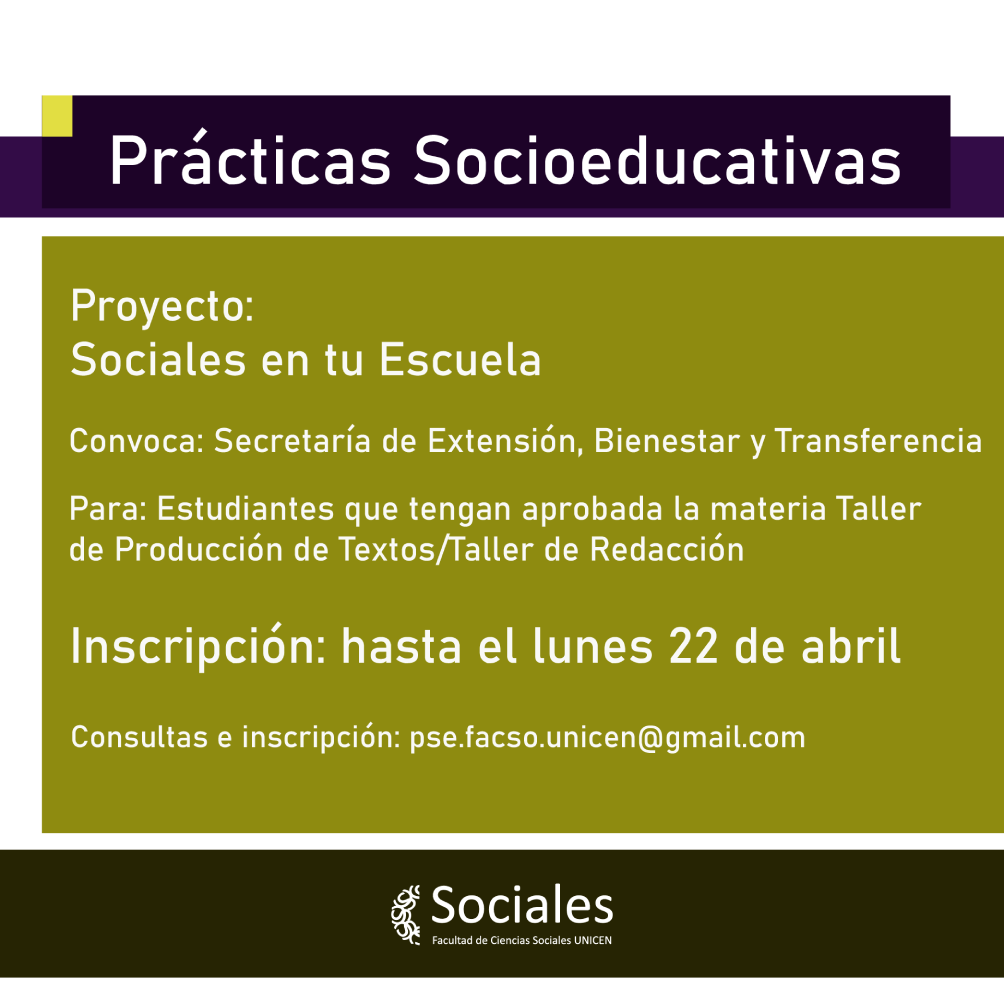 Prácticas Socioeducativas

Proyecto:
Sociales en tu Escuela

Convoca: Secretaría de Extensión, Bienestar y Transferencia

Para: Estudiantes que tengan aprobada la materia Taller de Producción de Textos/Taller de Redacción

Inscripción: hasta el lunes 22 de abril

Consultas e inscripción: pse.facso.unicen@gmail.com

Sociales
Facultad de Ciencias Sociales UNICEN